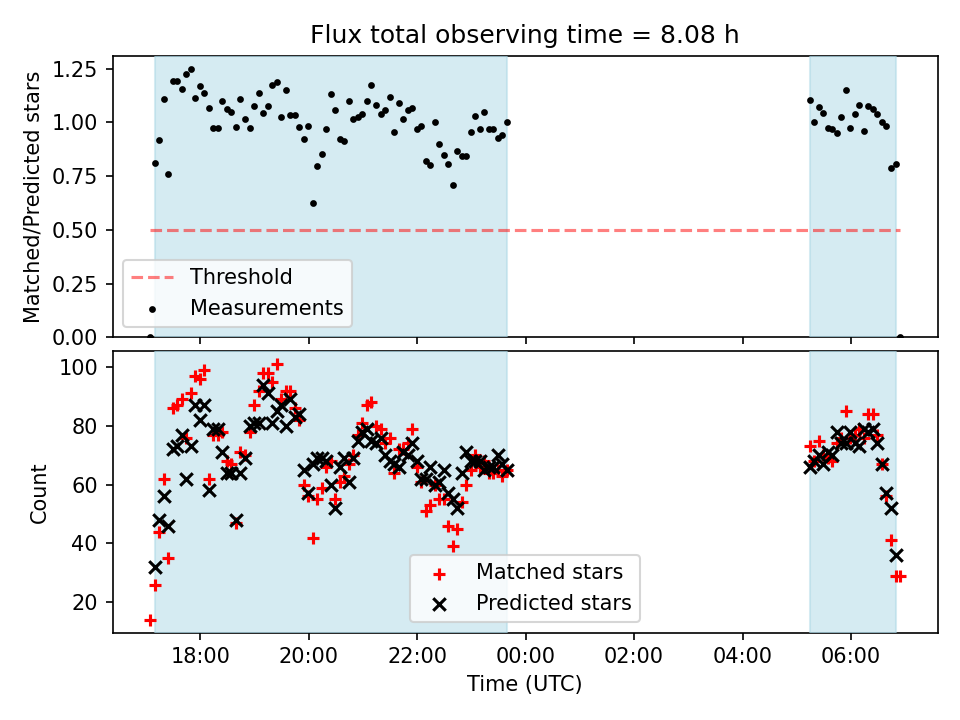 Flux total observing time = 8.08 h

Matched/Predicted stars

1.25
1.00
0.75
0.50
0.25
0.00

Threshold
Measurements

Count

100
80
60
40
20

Matched stars
Predicted stars

18:00 20:00 22:00 00:00 02:00 04:00 06:00

Time (UTC)